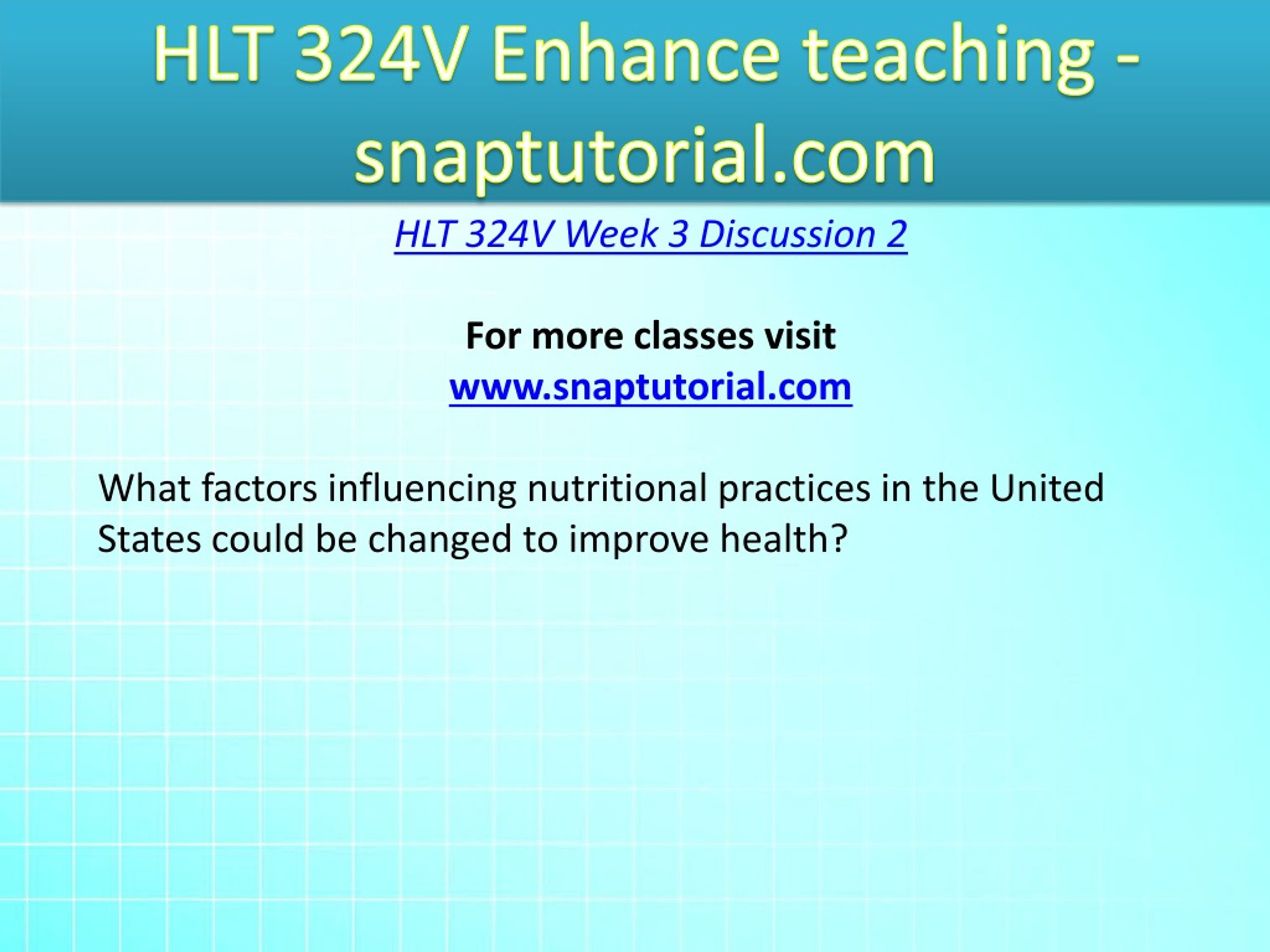 HLT 324V Enhance teaching - snaptutorial.com

HLT 324V Week 3 Discussion 2

For more classes visit
www.snaptutorial.com

What factors influencing nutritional practices in the United States could be changed to improve health?